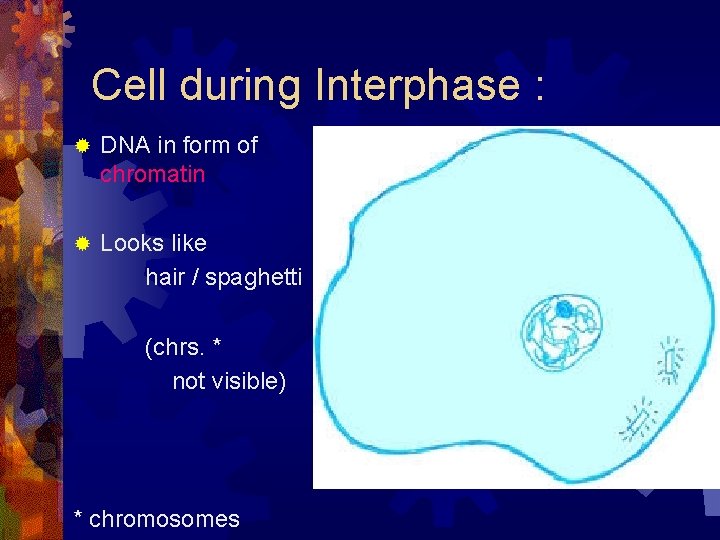 Cell during Interphase :

DNA in form of chromatin

Looks like hair / spaghetti

(chrs. * not visible)

* chromosomes